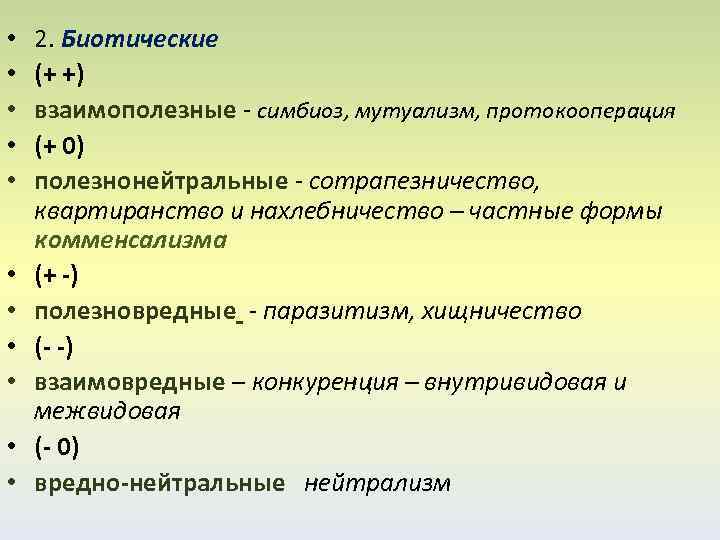 • 2. Биотические
• (+ +)
• взаимополезные - симбиоз, мутуализм, протокооперация
• (+ 0)
• полезнонейтральные - сотрапезничество, квартиранство и нахлебничество – частные формы комменсализма
• (+ -)
• полезновредные - паразитизм, хищничество
• (- -)
• взаимовредные – конкуренция – внутривидовая и межвидовая
• (- 0)
• вредно-нейтральные нейтрализм